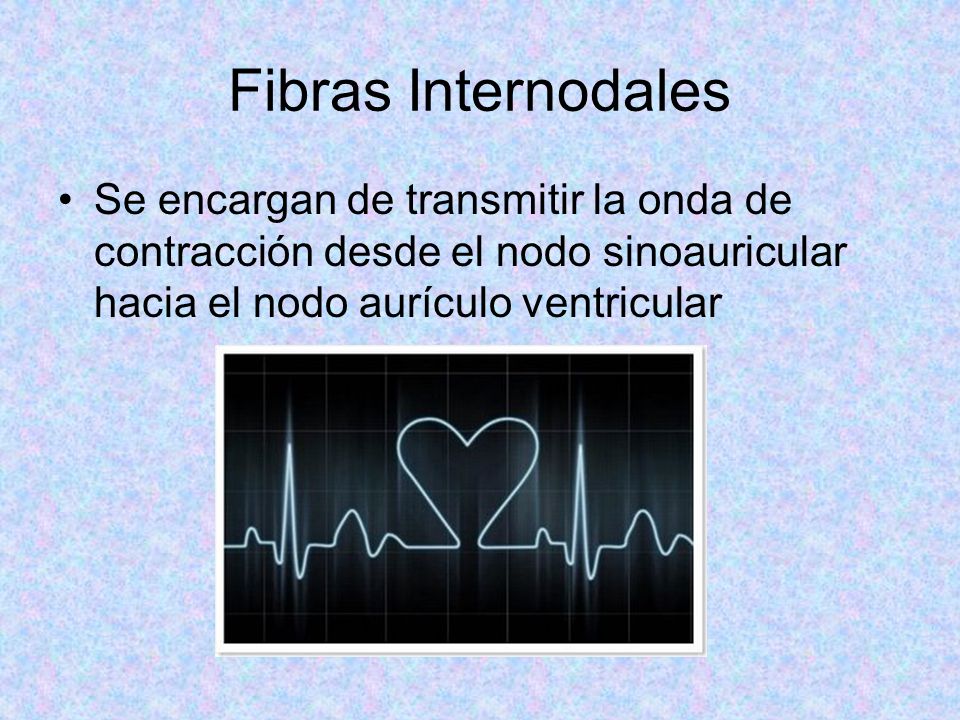 Fibras Internodales

• Se encargan de transmitir la onda de contracción desde el nodo sinoauricular hacia el nodo aurículo ventricular